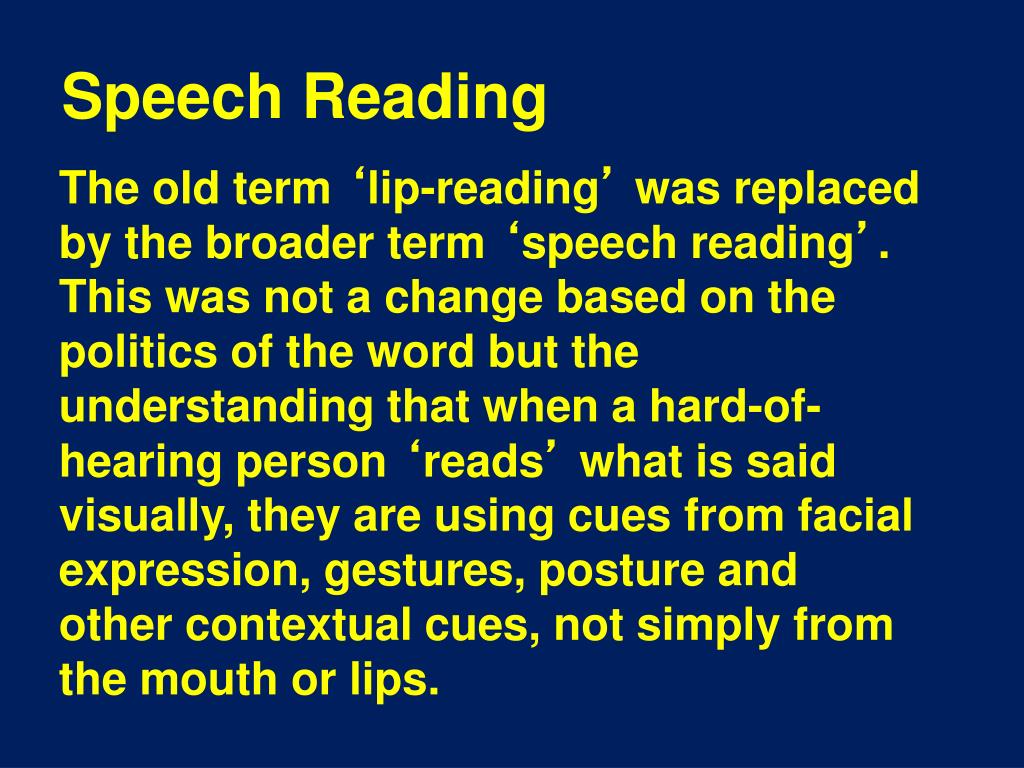 Speech Reading

The old term ‘lip-reading’ was replaced by the broader term ‘speech reading’. This was not a change based on the politics of the word but the understanding that when a hard-of-hearing person ‘reads’ what is said visually, they are using cues from facial expression, gestures, posture and other contextual cues, not simply from the mouth or lips.